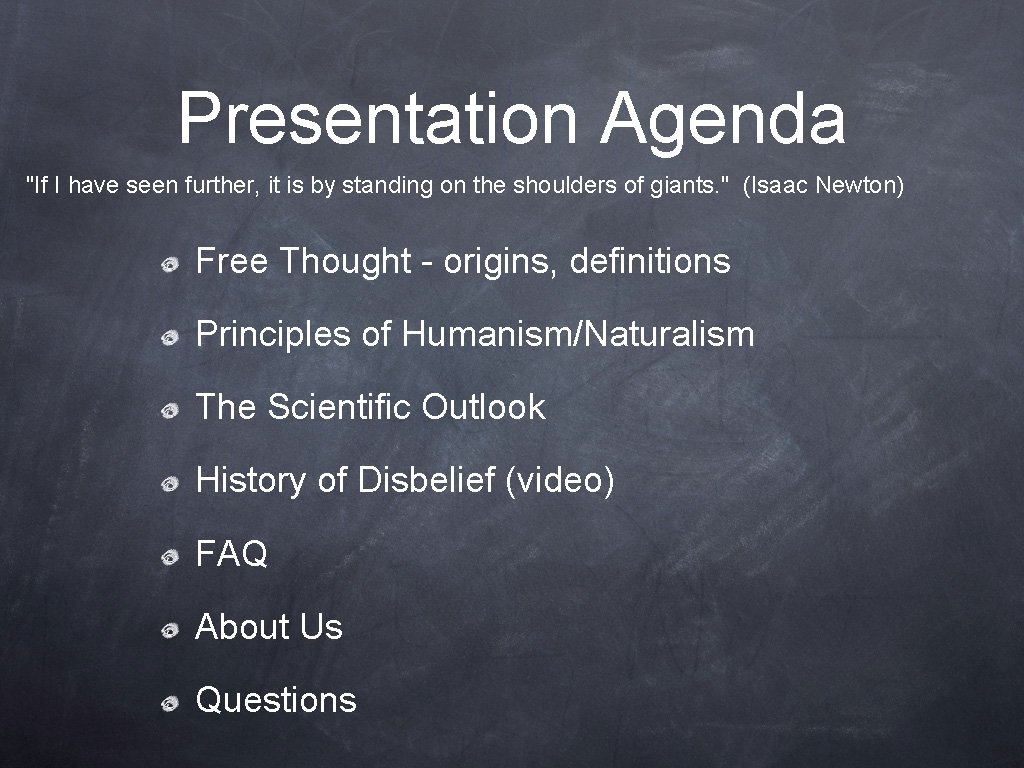 Presentation Agenda

"If I have seen further, it is by standing on the shoulders of giants." (Isaac Newton)

Free Thought - origins, definitions

Principles of Humanism/Naturalism

The Scientific Outlook

History of Disbelief (video)

FAQ

About Us

Questions